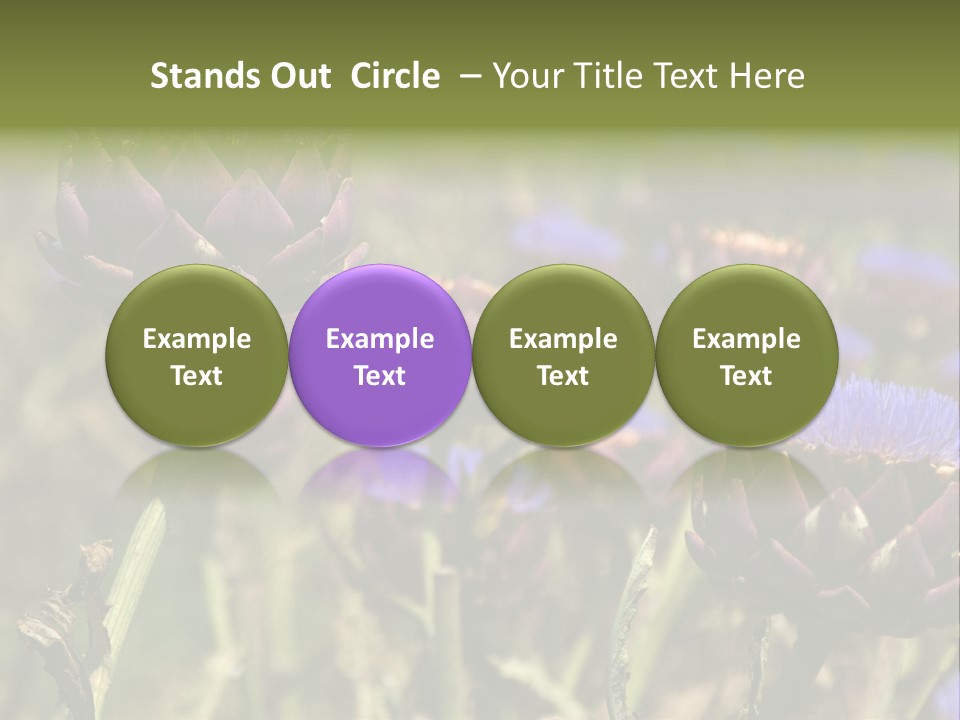 Stands Out  Circle  – Your Title Text Here

Example Text

Example Text

Example Text

Example Text